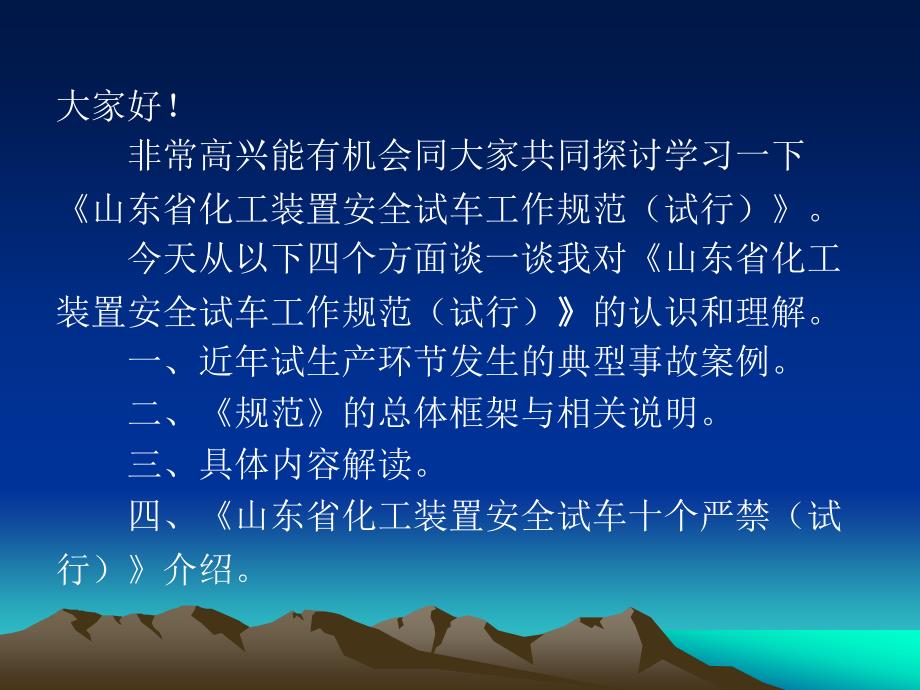 大家好！

非常高兴能有机会同大家共同探讨学习一下《山东省化工装置安全试车工作规范（试行）》。

今天从以下四个方面谈一谈我对《山东省化工装置安全试车工作规范（试行）》的认识和理解。

一、近年试生产环节发生的典型事故案例。

二、《规范》的总体框架与相关说明。

三、具体内容解读。

四、《山东省化工装置安全试车十个严禁（试行）》介绍。